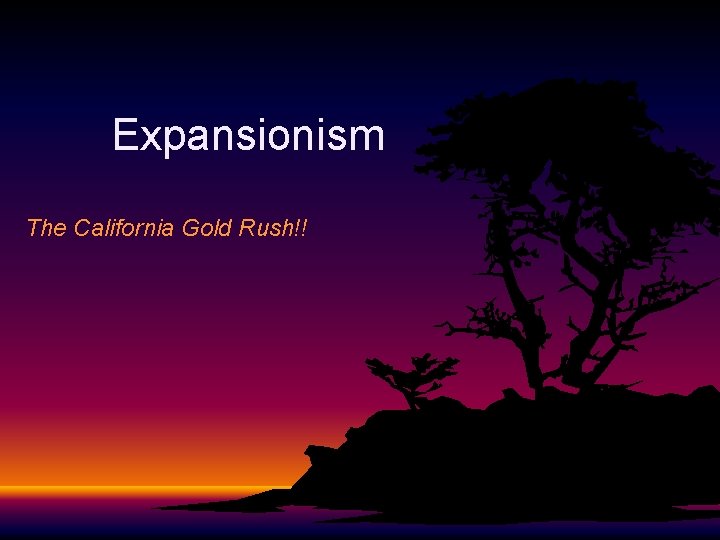 Expansionism

The California Gold Rush!!